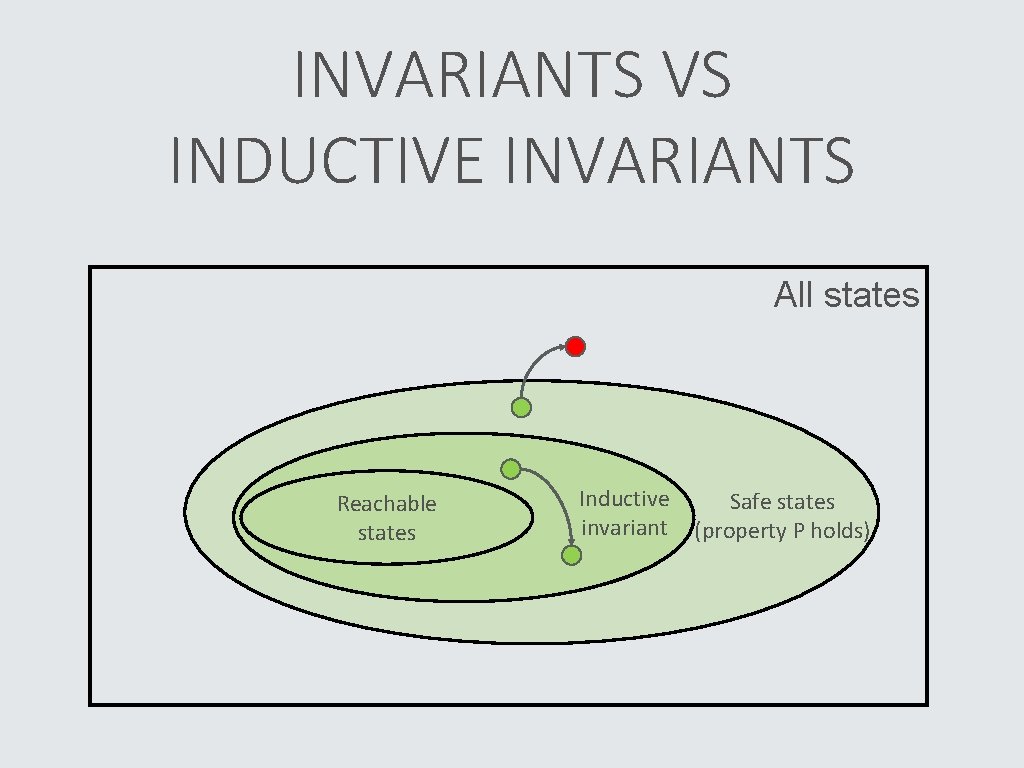 INVARIANTS VS INDUCTIVE INVARIANTS

All states

Reachable states

Inductive invariant

Safe states (property P holds)